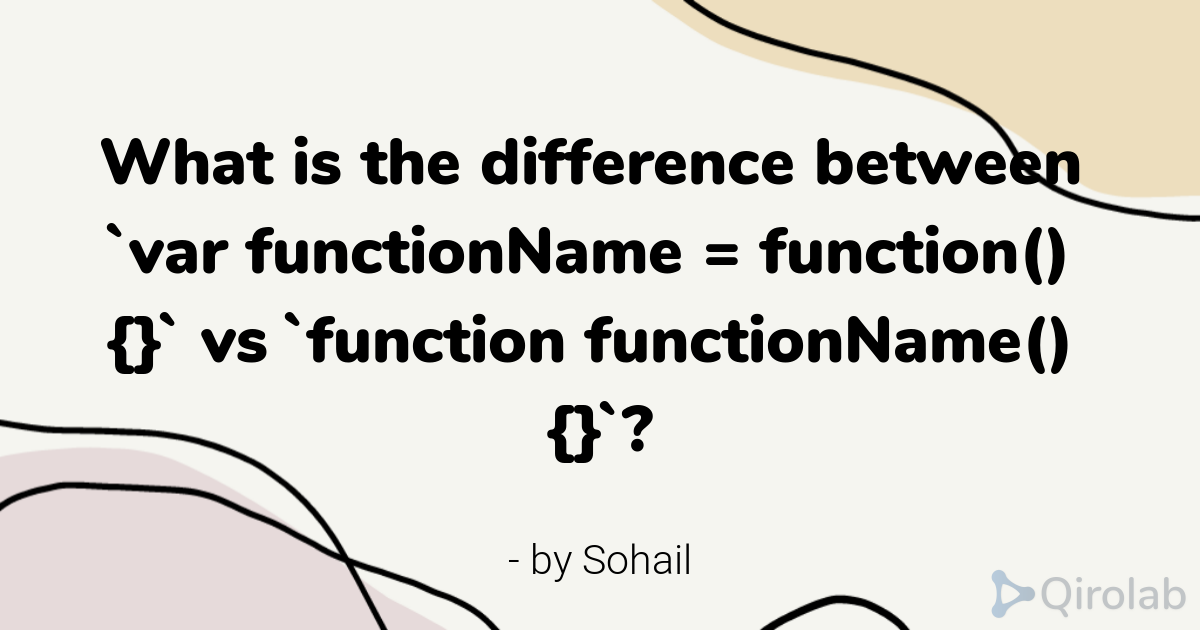 What is the difference between `var functionName = function() {}` vs `function functionName() {}`?

- by Sohail

Qirolab